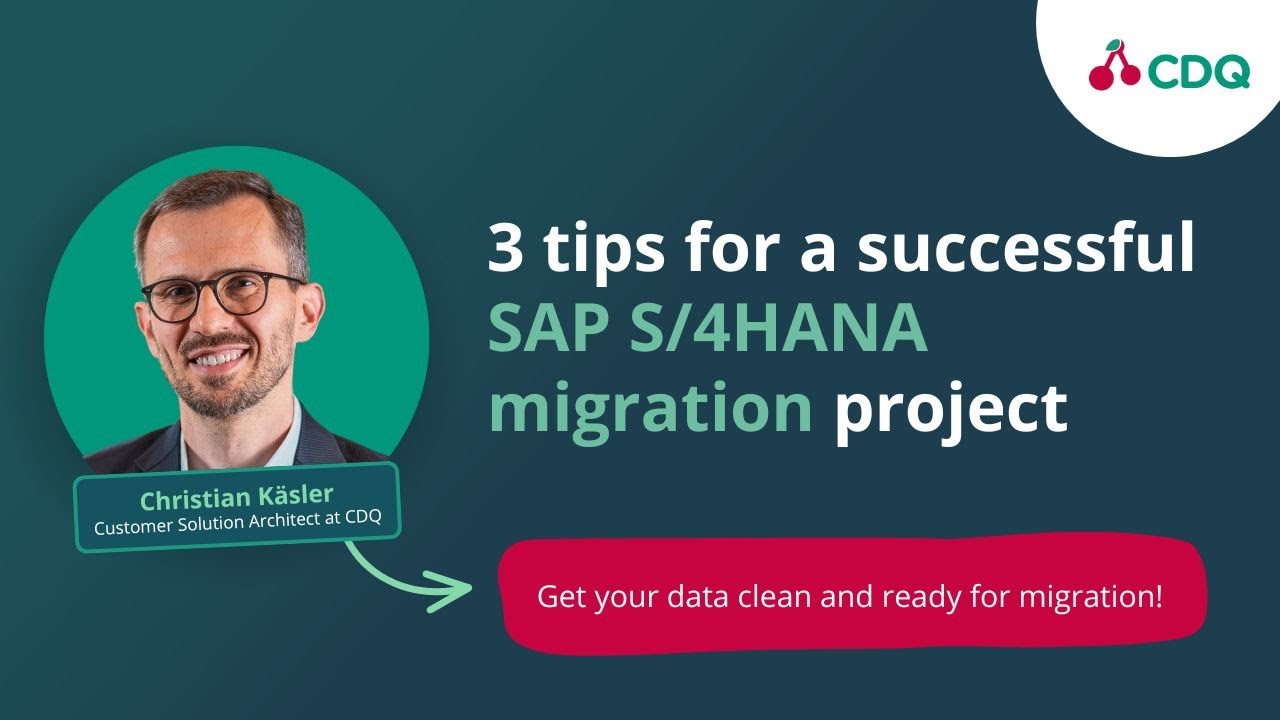 CDQ

3 tips for a successful SAP S/4HANA migration project

Christian Käsler
Customer Solution Architect at CDQ

Get your data clean and ready for migration!